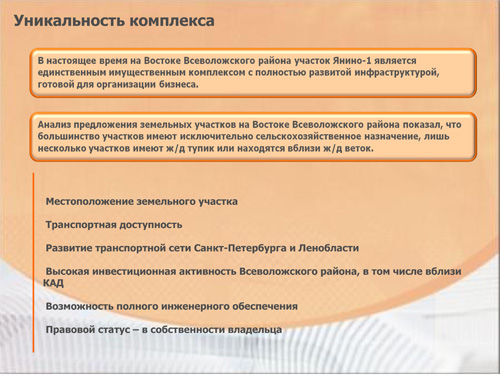 Уникальность комплекса

В настоящее время на Востоке Всеволожского района участок Янино-1 является единственным имущественным комплексом с полностью развитой инфраструктурой, готовой для организации бизнеса.

Анализ предложения земельных участков на Востоке Всеволожского района показал, что большинство участков имеют исключительно сельскохозяйственное назначение, лишь несколько участков имеют ж/д тупик или находятся вблизи ж/д веток.

Местоположение земельного участка

Транспортная доступность

Развитие транспортной сети Санкт-Петербурга и Ленобласти

Высокая инвестиционная активность Всеволожского района, в том числе вблизи КАД

Возможность полного инженерного обеспечения

Правовой статус – в собственности владельца